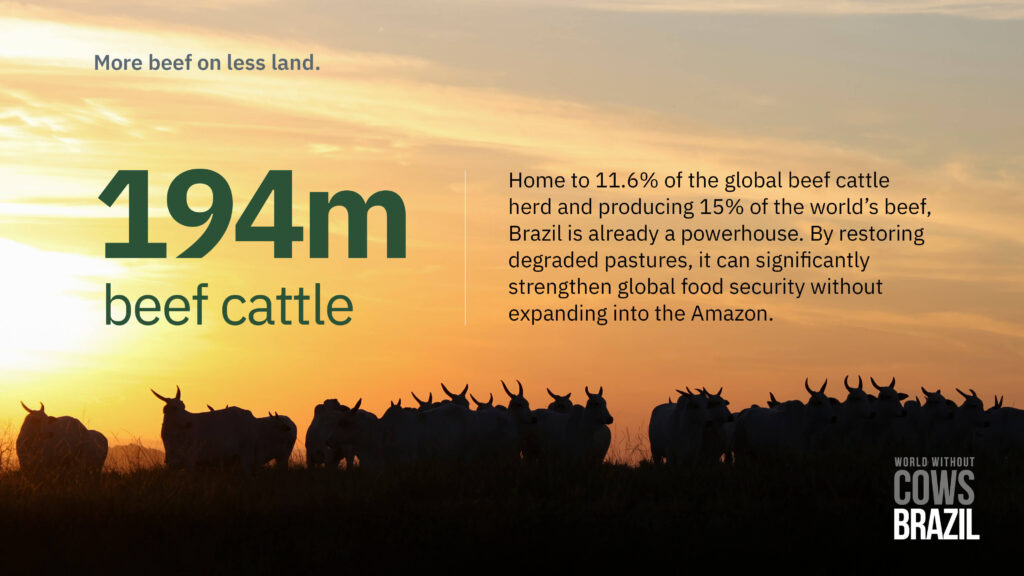 More beef on less land.

194m
beef cattle

Home to 11.6% of the global beef cattle herd and producing 15% of the world's beef, Brazil is already a powerhouse. By restoring degraded pastures, it can significantly strengthen global food security without expanding into the Amazon.

WORLD WITHOUT
COWS
BRAZIL